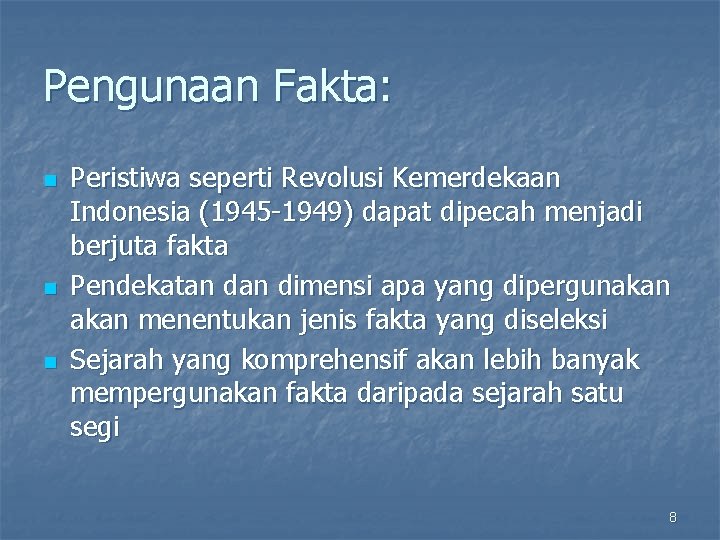 Pengunaan Fakta:

Peristiwa seperti Revolusi Kemerdekaan Indonesia (1945-1949) dapat dipecah menjadi berjuta fakta

Pendekatan dan dimensi apa yang dipergunakan akan menentukan jenis fakta yang diseleksi

Sejarah yang komprehensif akan lebih banyak mempergunakan fakta daripada sejarah satu segi

8